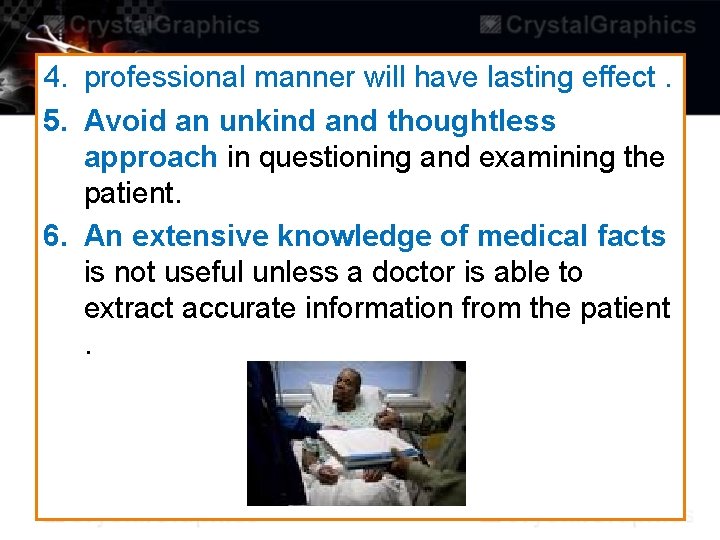 CrystalGraphics CrystalGraphics

4. professional manner will have lasting effect .

5. Avoid an unkind and thoughtless approach in questioning and examining the patient.

6. An extensive knowledge of medical facts is not useful unless a doctor is able to extract accurate information from the patient .